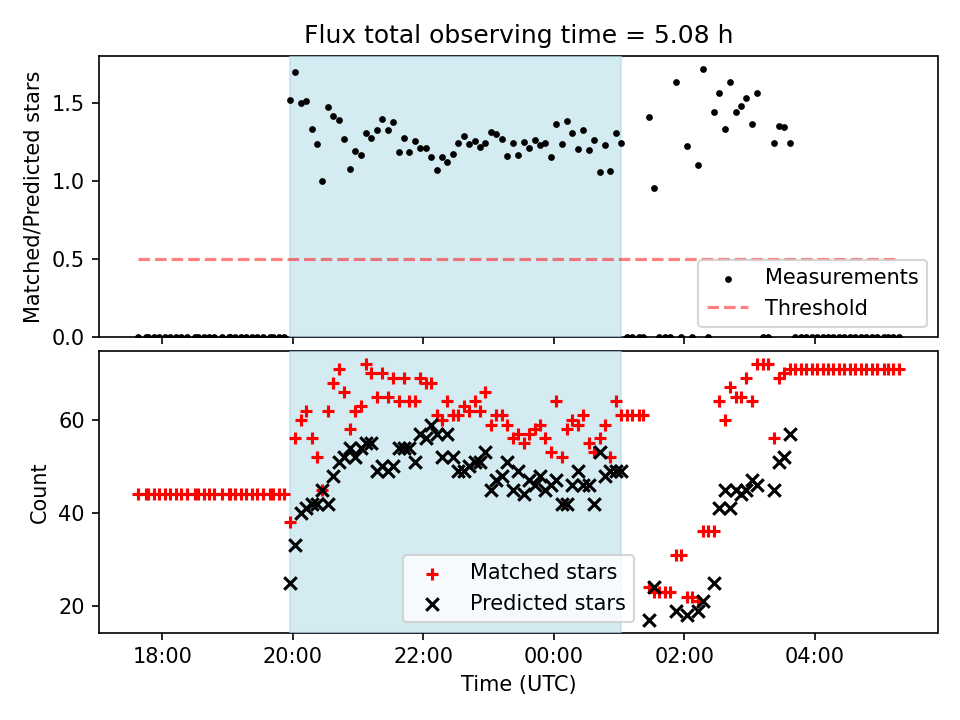 Flux total observing time = 5.08 h

Matched/Predicted stars

1.5
1.0
0.5
0.0

Measurements
Threshold

Count

60
40
20

Matched stars
Predicted stars

18:00
20:00
22:00
00:00
02:00
04:00

Time (UTC)